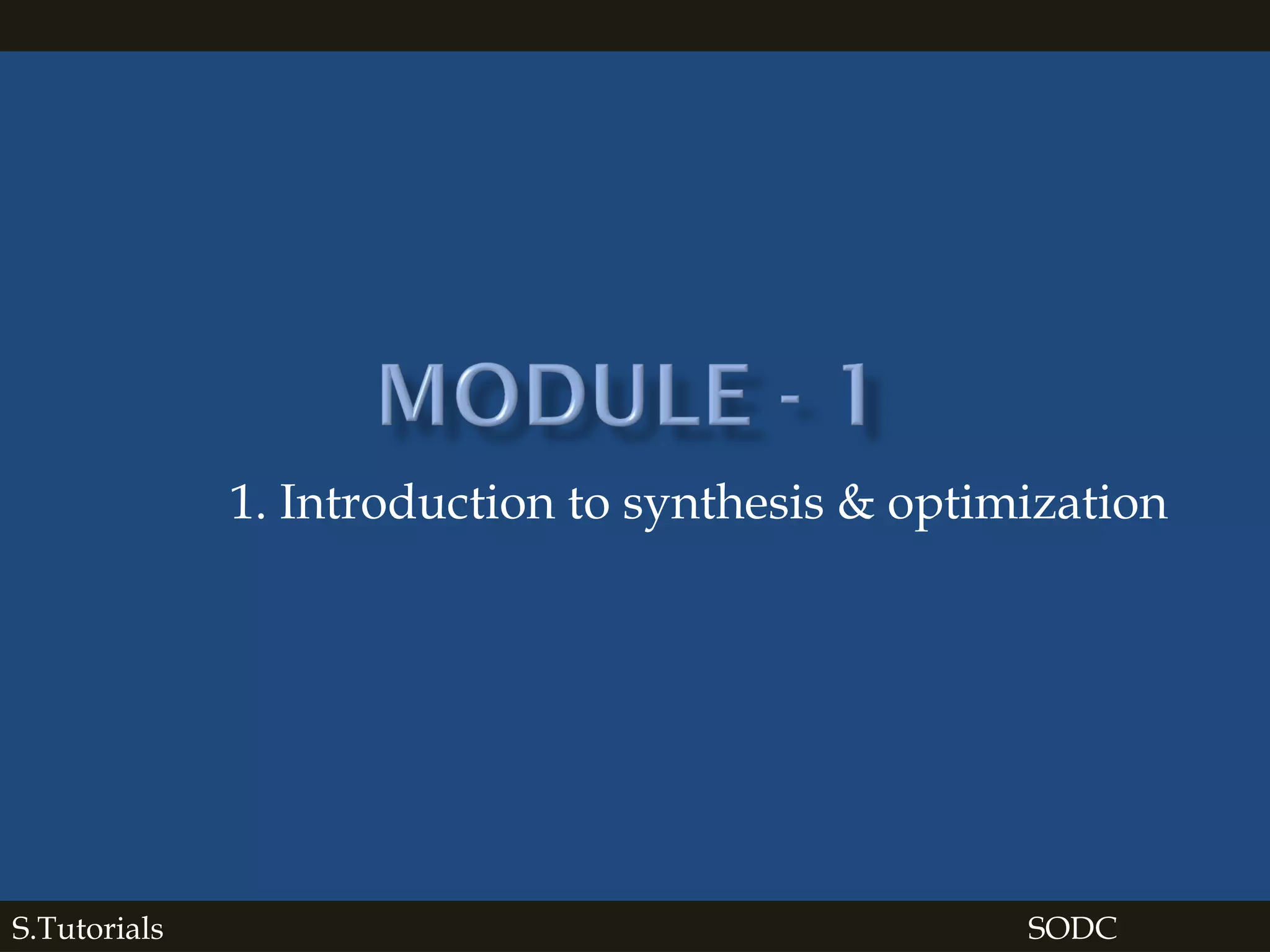 MODULE - 1

1. Introduction to synthesis & optimization

S.Tutorials

SODC